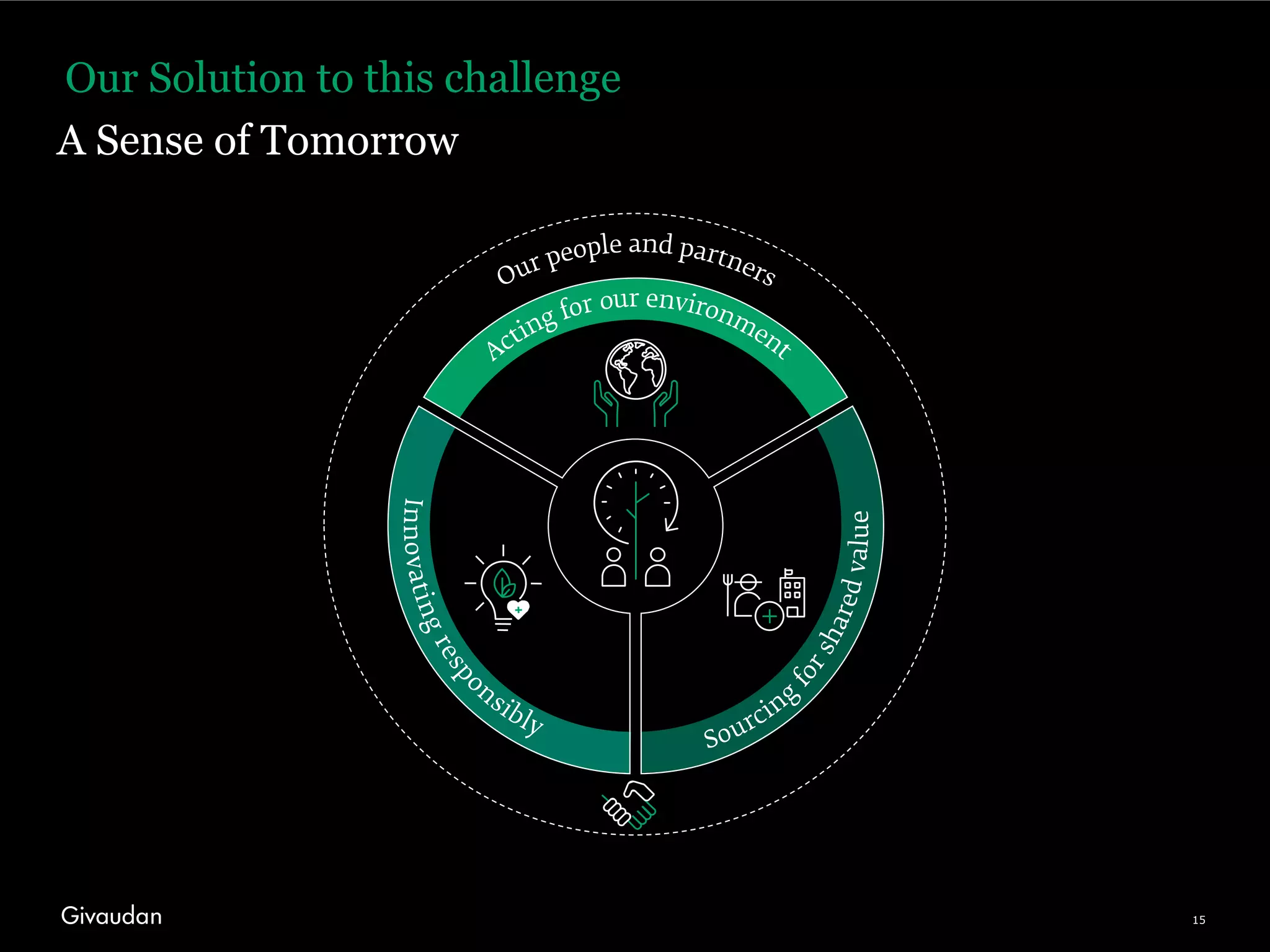 Our Solution to this challenge

A Sense of Tomorrow

Our people and partners

Acting for our environment

Innovating responsibly

Sourcing for shared value

Givaudan

15